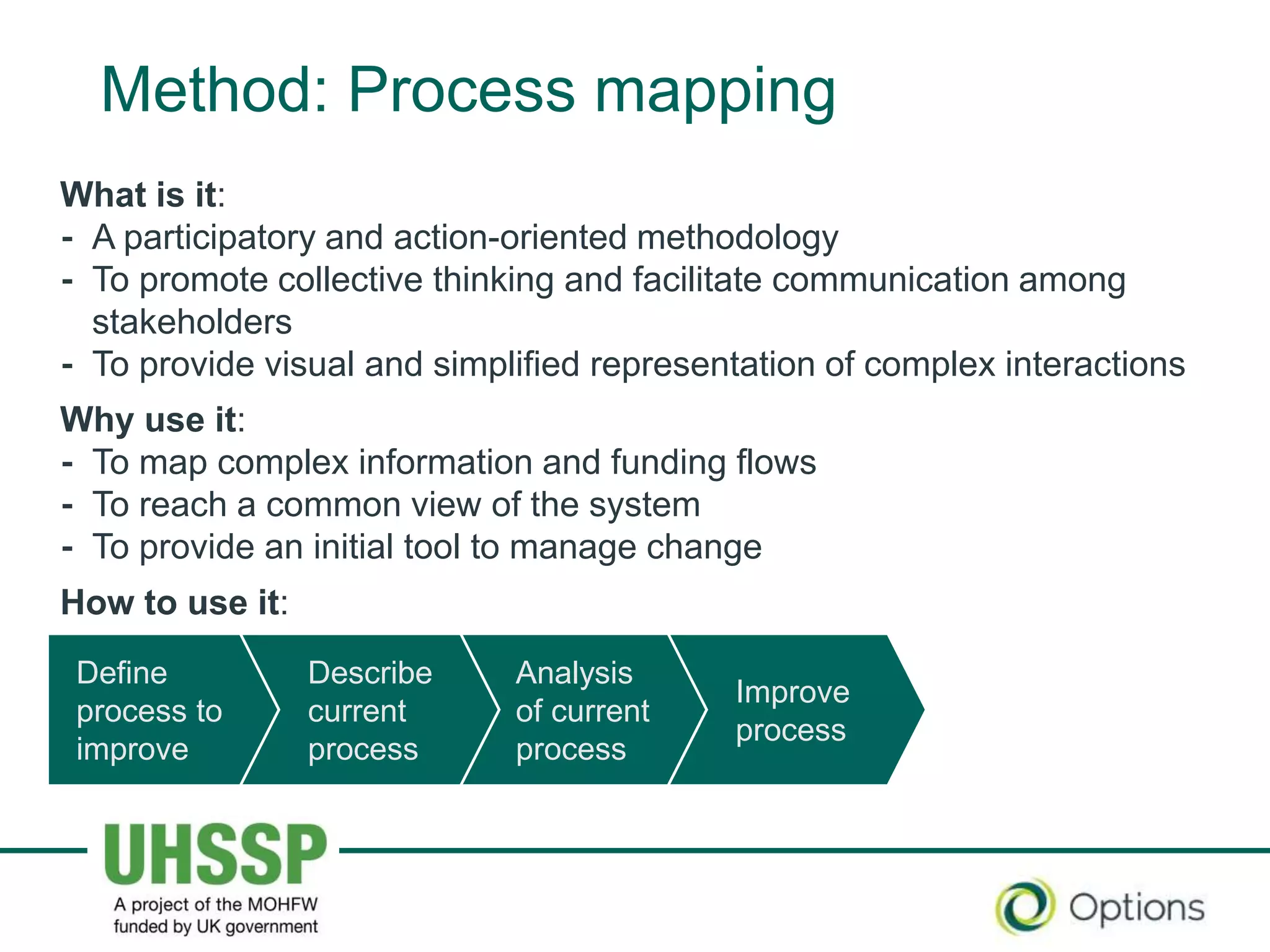 Method: Process mapping

What is it:
- A participatory and action-oriented methodology
- To promote collective thinking and facilitate communication among stakeholders
- To provide visual and simplified representation of complex interactions

Why use it:
- To map complex information and funding flows
- To reach a common view of the system
- To provide an initial tool to manage change

How to use it:

Define process to improve

Describe current process

Analysis of current process

Improve process

UHSSP
A project of the MOHFW funded by UK government

Options